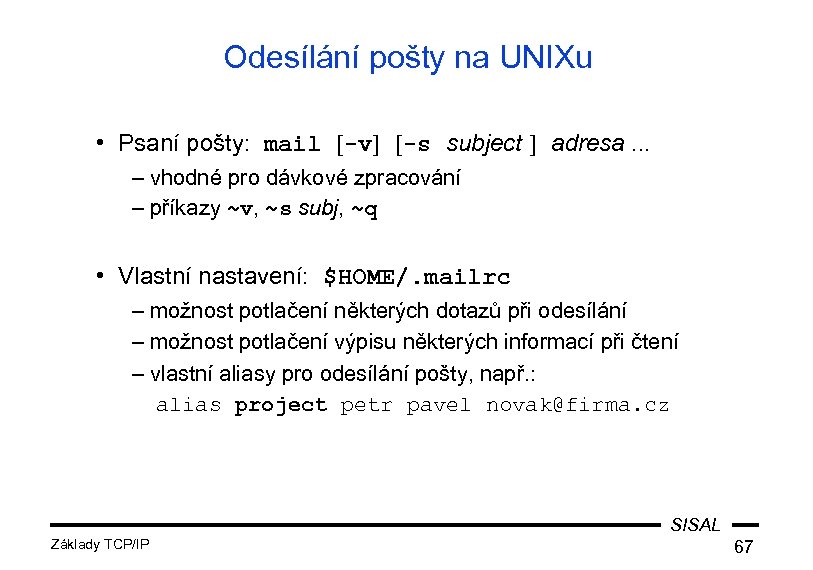 Odesílání pošty na UNIXu

• Psaní pošty: mail [-v] [-s subject ] adresa ...

– vhodné pro dávkové zpracování

– příkazy ~v, ~s subj, ~q

• Vlastní nastavení: $HOME/.mailrc

– možnost potlačení některých dotazů při odesílání

– možnost potlačení výpisu některých informací při čtení

– vlastní aliasy pro odesílání pošty, např.:

alias project petr pavel novak@firma.cz

SISAL

Základy TCP/IP

67